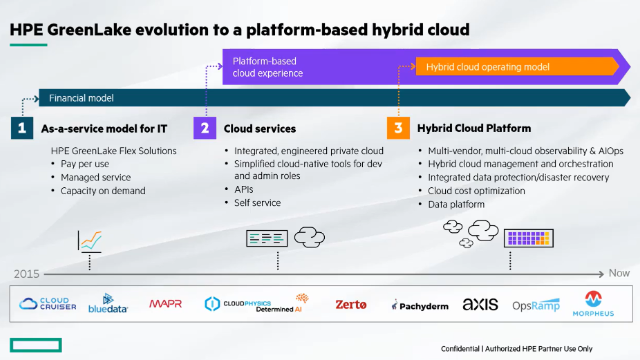 HPE GreenLake evolution to a platform-based hybrid cloud

Platform-based cloud experience

Hybrid cloud operating model

Financial model

1 As-a-service model for IT

HPE GreenLake Flex Solutions
• Pay per use
• Managed service
• Capacity on demand

2 Cloud services

• Integrated, engineered private cloud
• Simplified cloud-native tools for dev and admin roles
• APIs
• Self service

3 Hybrid Cloud Platform

• Multi-vendor, multi-cloud observability & AIOps
• Hybrid cloud management and orchestration
• Integrated data protection/disaster recovery
• Cloud cost optimization
• Data platform

2015

Now

CLOUD CRUISER bluedata MAPR CLOUDPHYSICS Determined AI Zerto Pachyderm axis OpsRamp MORPHEUS

Confidential | Authorized HPE Partner Use Only